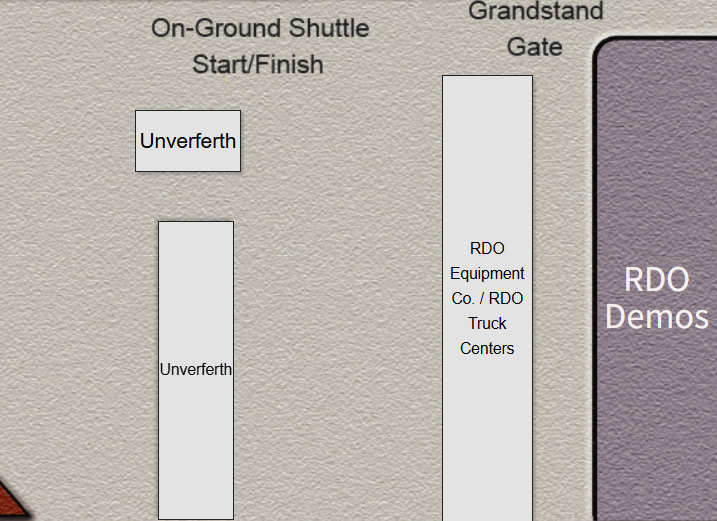 On-Ground Shuttle Start/Finish

Grandstand Gate

Unverferth

Unverferth

RDO Equipment Co. / RDO Truck Centers

RDO Demos